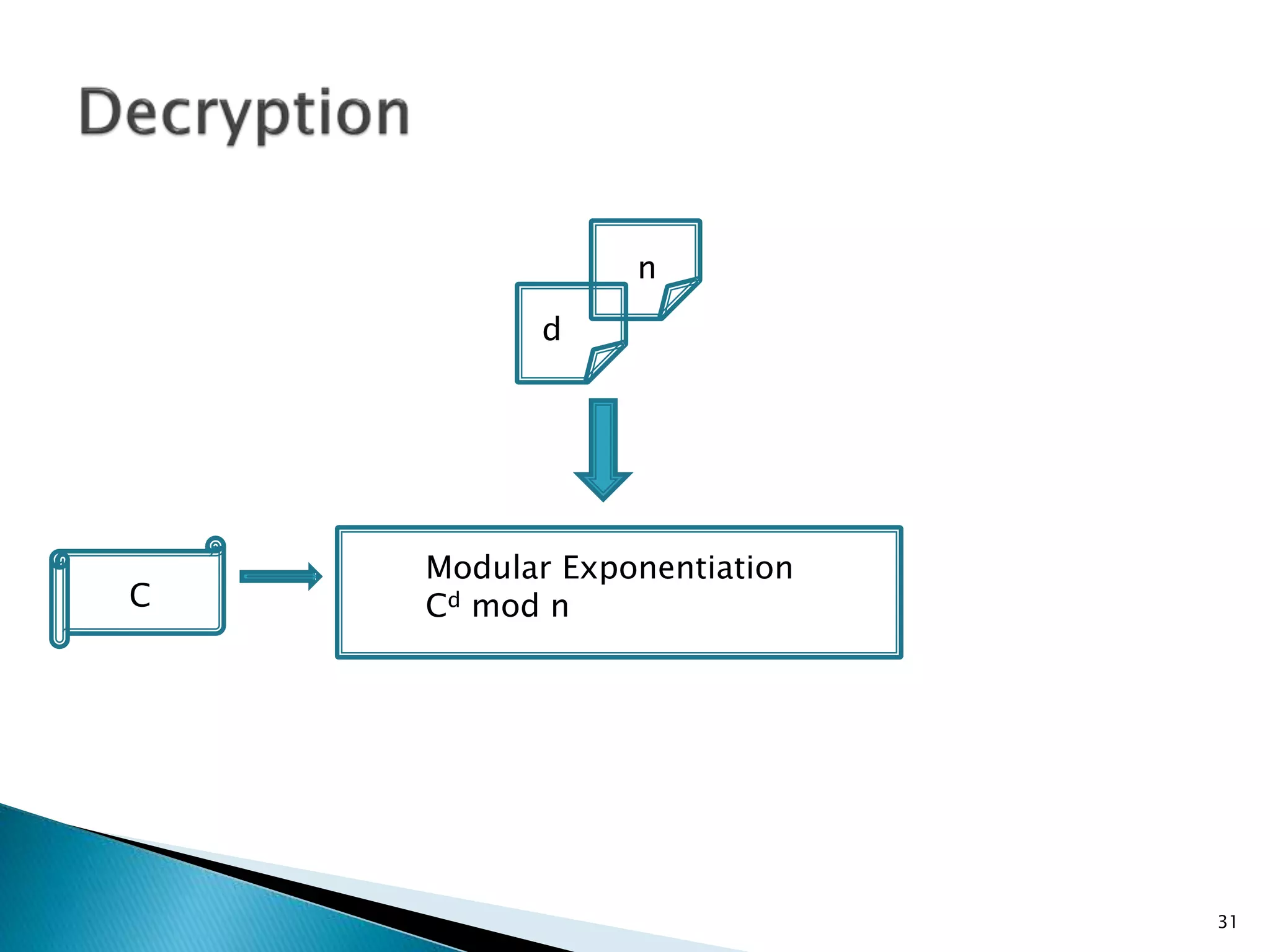 Decryption

n

d

C

Modular Exponentiation
$C^d$ mod n

31